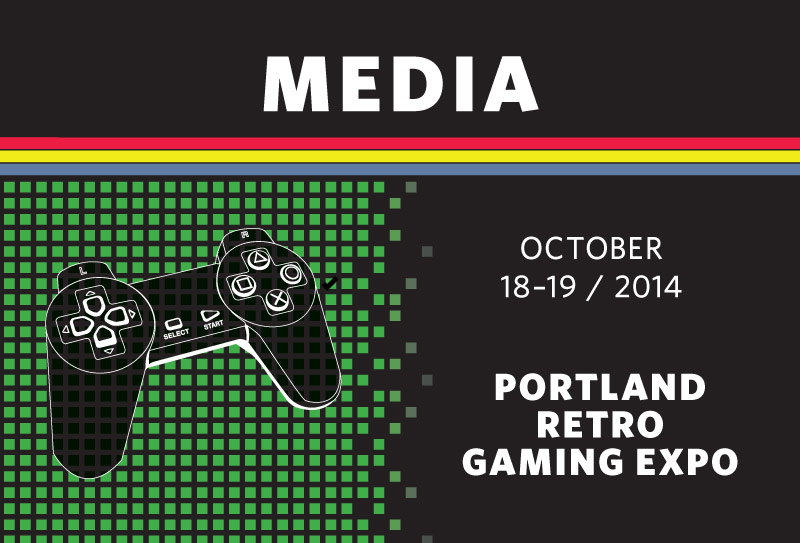 MEDIA

L

R

SELECT

START

OCTOBER
18-19 / 2014

PORTLAND
RETRO
GAMING EXPO